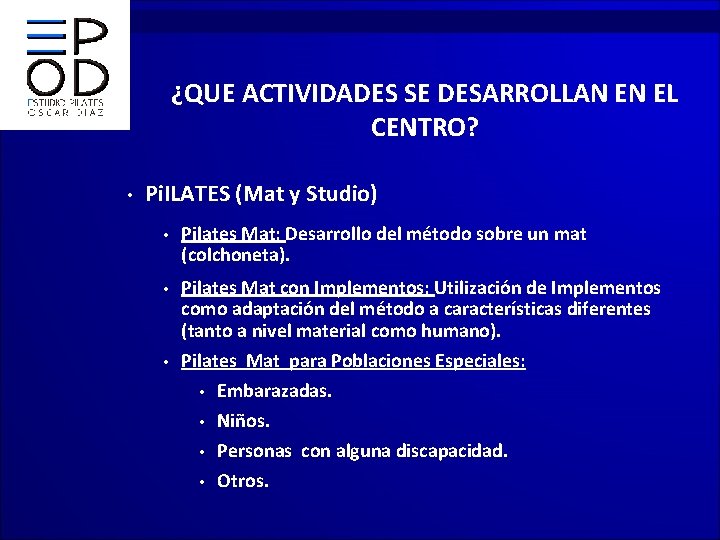 EPOD
ESTUDIO PILATES
OSCAR DIAZ

¿QUE ACTIVIDADES SE DESARROLLAN EN EL CENTRO?

• PiILATES (Mat y Studio)

• Pilates Mat: Desarrollo del método sobre un mat (colchoneta).

• Pilates Mat con Implementos: Utilización de Implementos como adaptación del método a características diferentes (tanto a nivel material como humano).

• Pilates Mat para Poblaciones Especiales:

• Embarazadas.

• Niños.

• Personas con alguna discapacidad.

• Otros.